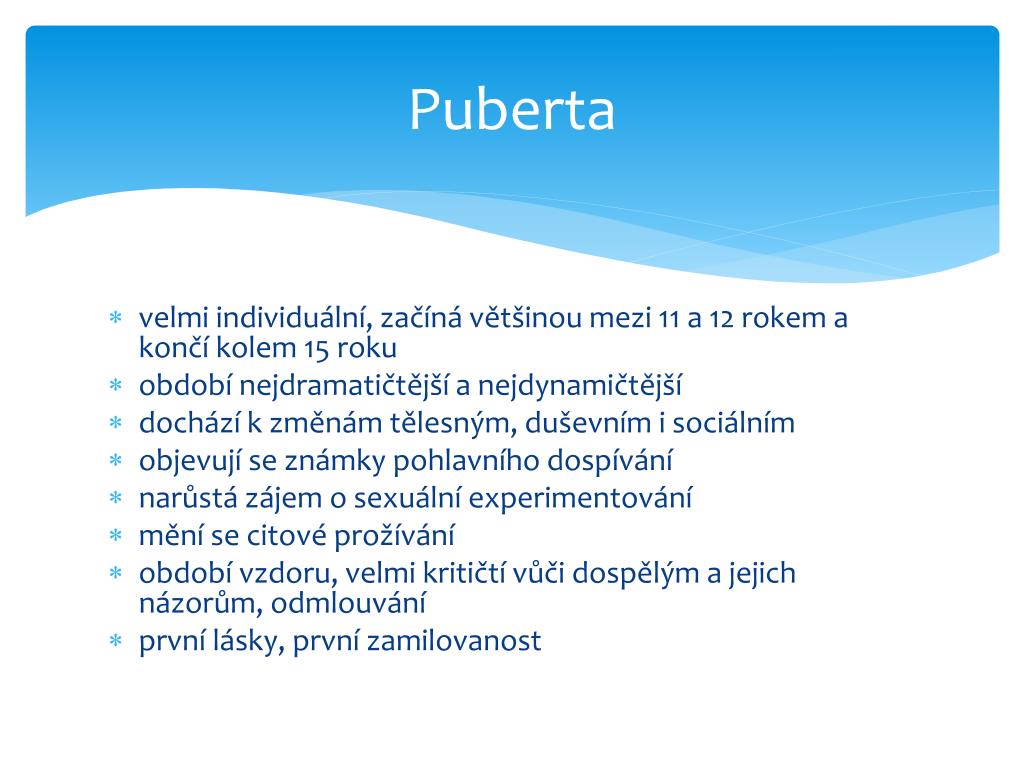 Puberta

* velmi individuální, začíná většinou mezi 11 a 12 rokem a končí kolem 15 roku
* období nejdramatičtější a nejdynamičtější
* dochází k změnám tělesným, duševním i sociálním
* objevují se známky pohlavního dospívání
* narůstá zájem o sexuální experimentování
* mění se citové prožívání
* období vzdoru, velmi kritičtí vůči dospělým a jejich názorům, odmlouvání
* první lásky, první zamilovanost